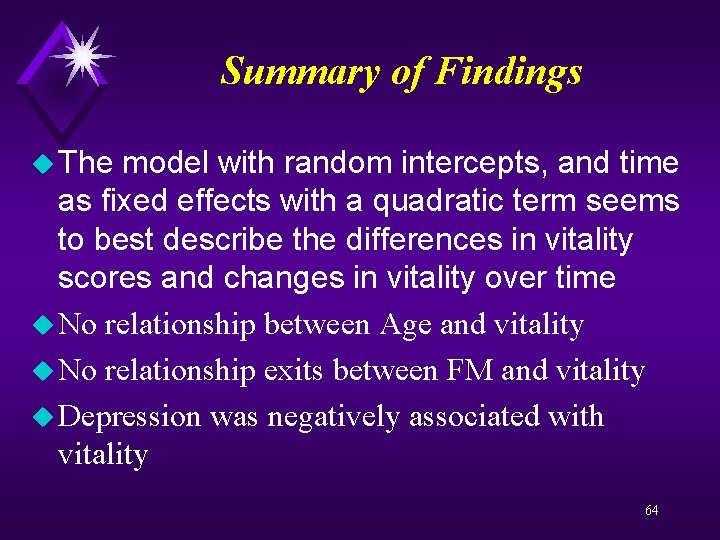 Summary of Findings

The model with random intercepts, and time as fixed effects with a quadratic term seems to best describe the differences in vitality scores and changes in vitality over time

No relationship between Age and vitality

No relationship exits between FM and vitality

Depression was negatively associated with vitality

64